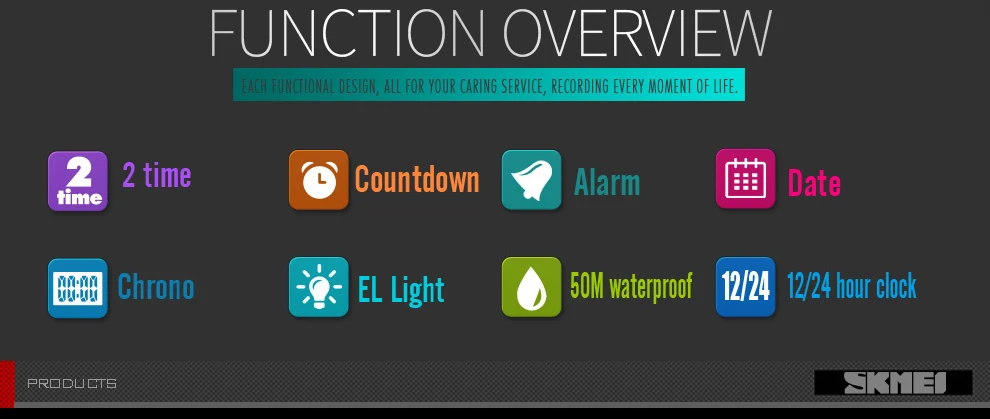 FUNCTION OVERVIEW

EACH FUNCTIONAL DESIGN, ALL FOR YOUR CARING SERVICE, RECORDING EVERY MOMENT OF LIFE.

2 time

2 time

Countdown

Alarm

Date

00:00

Chrono

EL Light

50M waterproof

12/24

12/24 hour clock

PRODUCTS

SKMEI